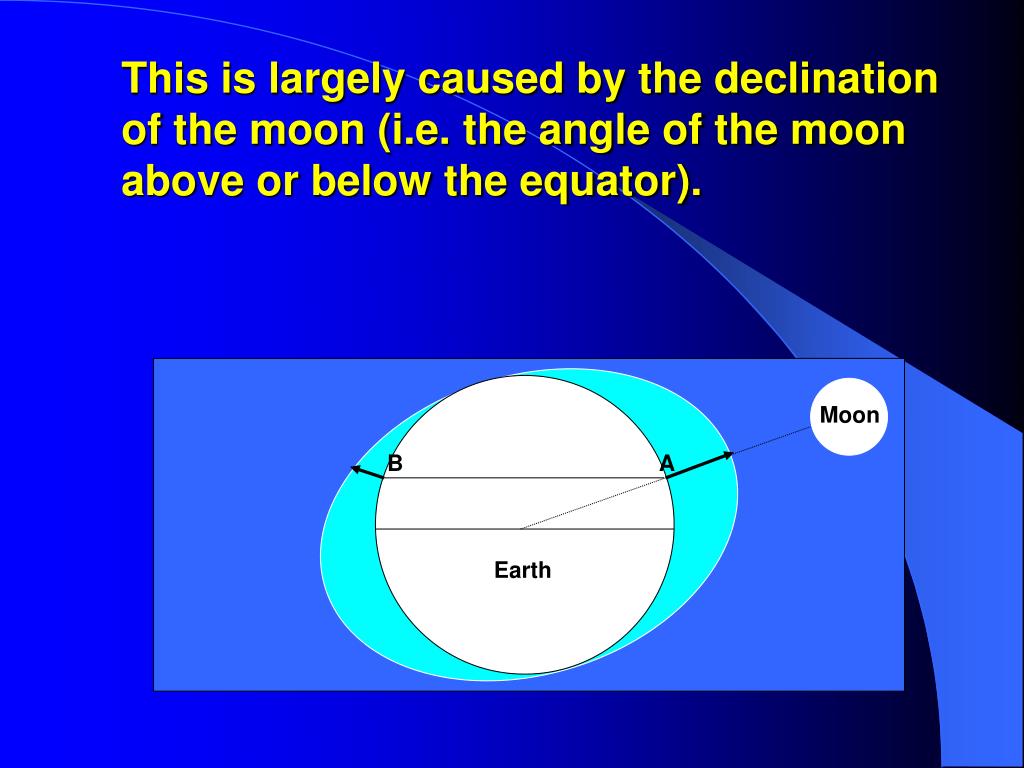 This is largely caused by the declination of the moon (i.e. the angle of the moon above or below the equator).

Moon

B

A

Earth